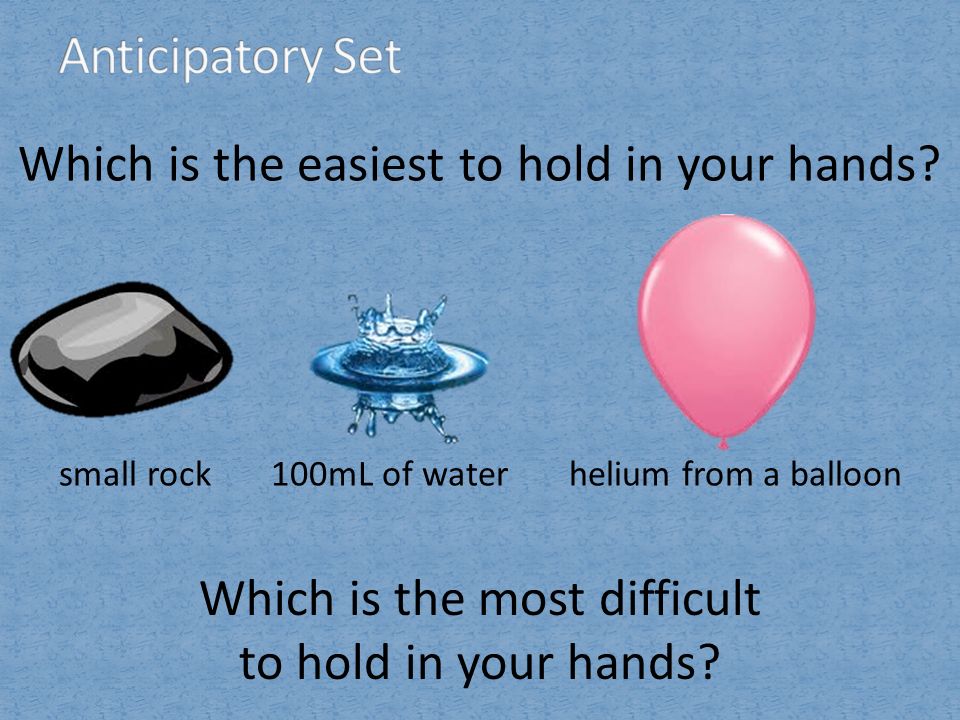 Anticipatory Set

Which is the easiest to hold in your hands?

small rock

100mL of water

helium from a balloon

Which is the most difficult to hold in your hands?